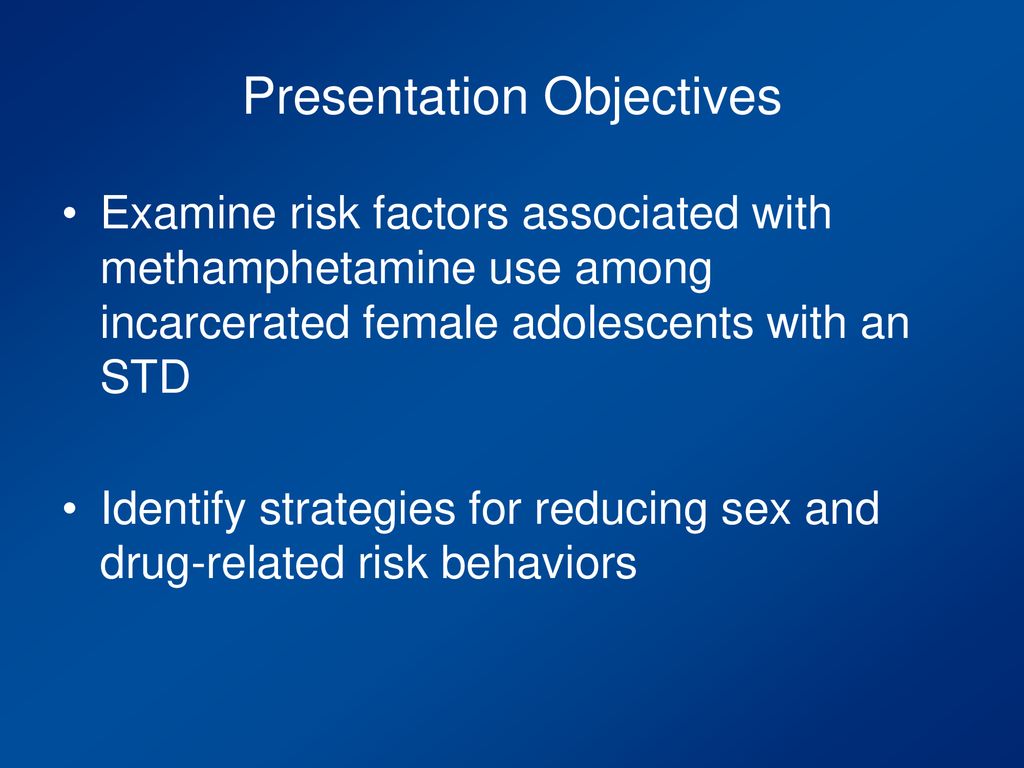 Presentation Objectives

• Examine risk factors associated with methamphetamine use among incarcerated female adolescents with an STD

• Identify strategies for reducing sex and drug-related risk behaviors